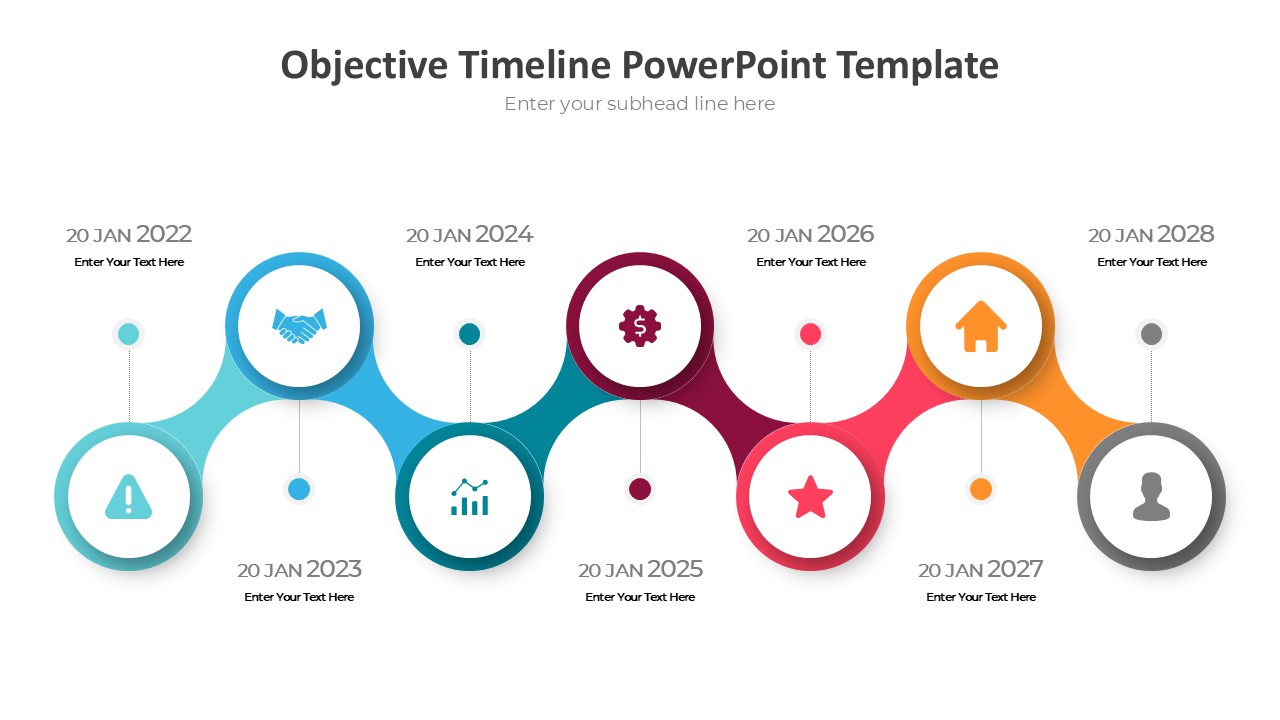 Objective Timeline PowerPoint Template

Enter your subhead line here

20 JAN 2022
Enter Your Text Here

20 JAN 2024
Enter Your Text Here

20 JAN 2026
Enter Your Text Here

20 JAN 2028
Enter Your Text Here

20 JAN 2023
Enter Your Text Here

20 JAN 2025
Enter Your Text Here

20 JAN 2027
Enter Your Text Here